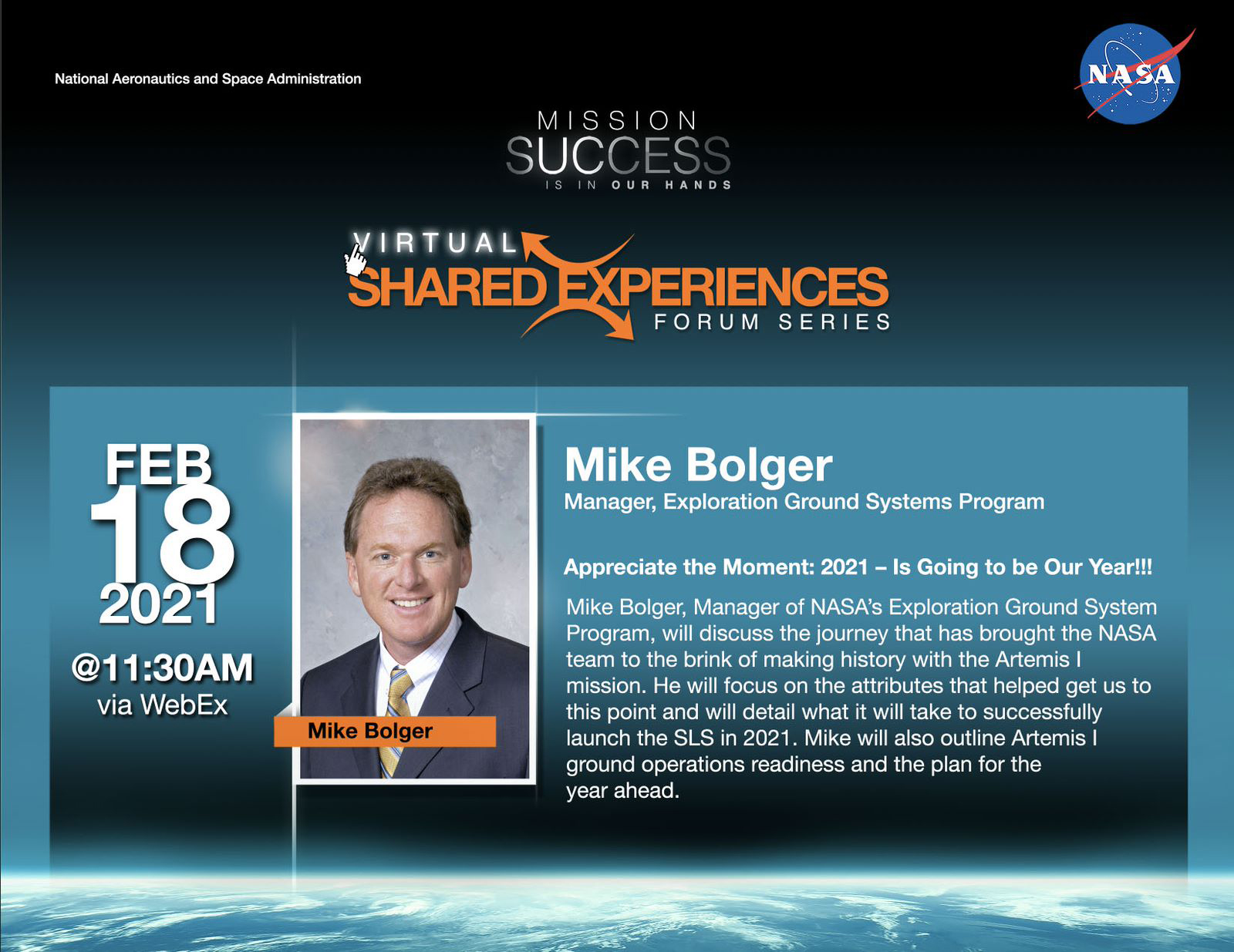 National Aeronautics and Space Administration

NASA

MISSION
SUCCESS
IS IN OUR HANDS

VIRTUAL
SHARED EXPERIENCES
FORUM SERIES

FEB
18
2021
@11:30AM
via WebEx

Mike Bolger

Mike Bolger
Manager, Exploration Ground Systems Program

Appreciate the Moment: 2021 – Is Going to be Our Year!!!

Mike Bolger, Manager of NASA's Exploration Ground System Program, will discuss the journey that has brought the NASA team to the brink of making history with the Artemis I mission. He will focus on the attributes that helped get us to this point and will detail what it will take to successfully launch the SLS in 2021. Mike will also outline Artemis I ground operations readiness and the plan for the year ahead.